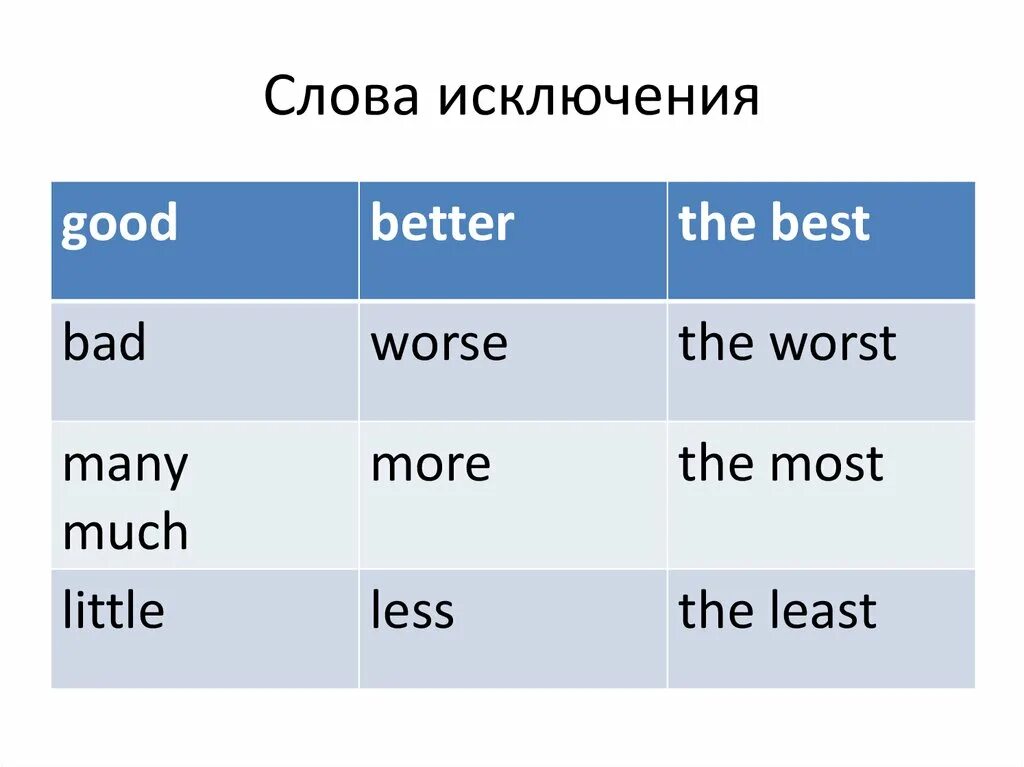 Слова исключения

| good | better | the best |
|---|---|---|
| bad | worse | the worst |
| many much | more | the most |
| little | less | the least |